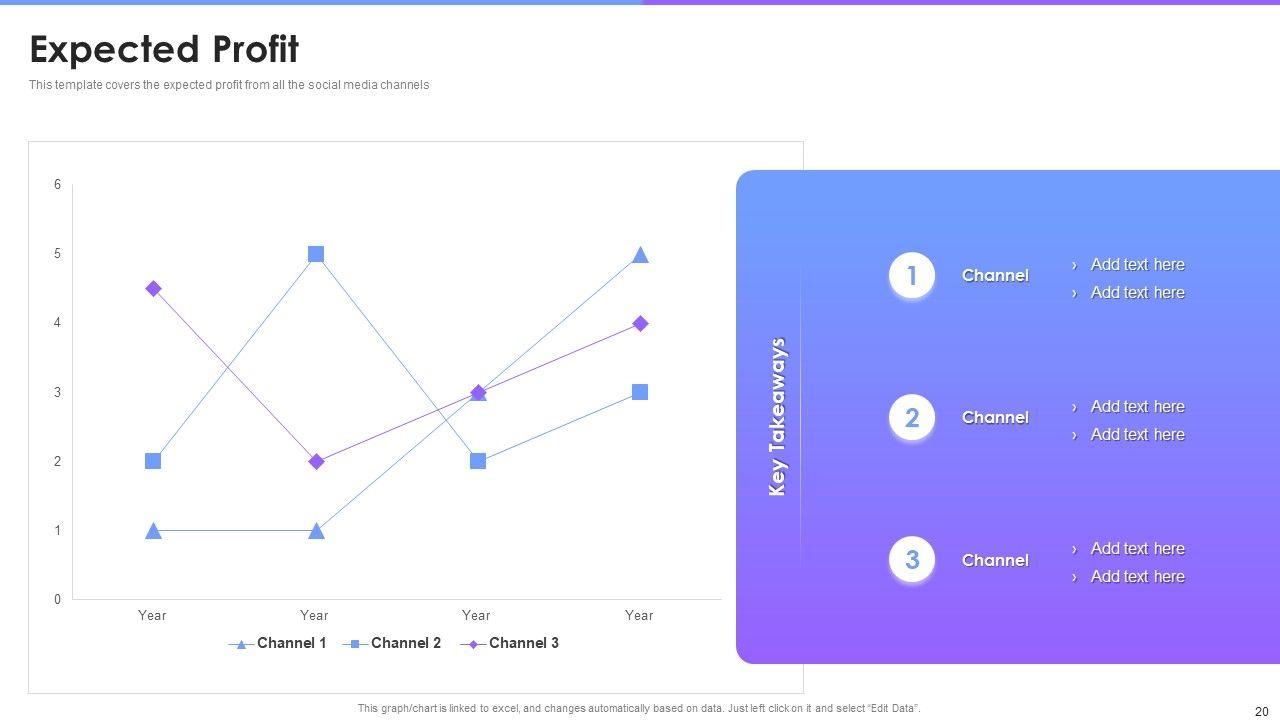 Expected Profit

This template covers the expected profit from all the social media channels

6
5
4
3
2
1
0

Year Year Year Year

Channel 1 Channel 2 Channel 3

Key Takeaways

1 Channel
› Add text here
› Add text here

2 Channel
› Add text here
› Add text here

3 Channel
› Add text here
› Add text here

This graph/chart is linked to excel, and changes automatically based on data. Just left click on it and select "Edit Data".

20